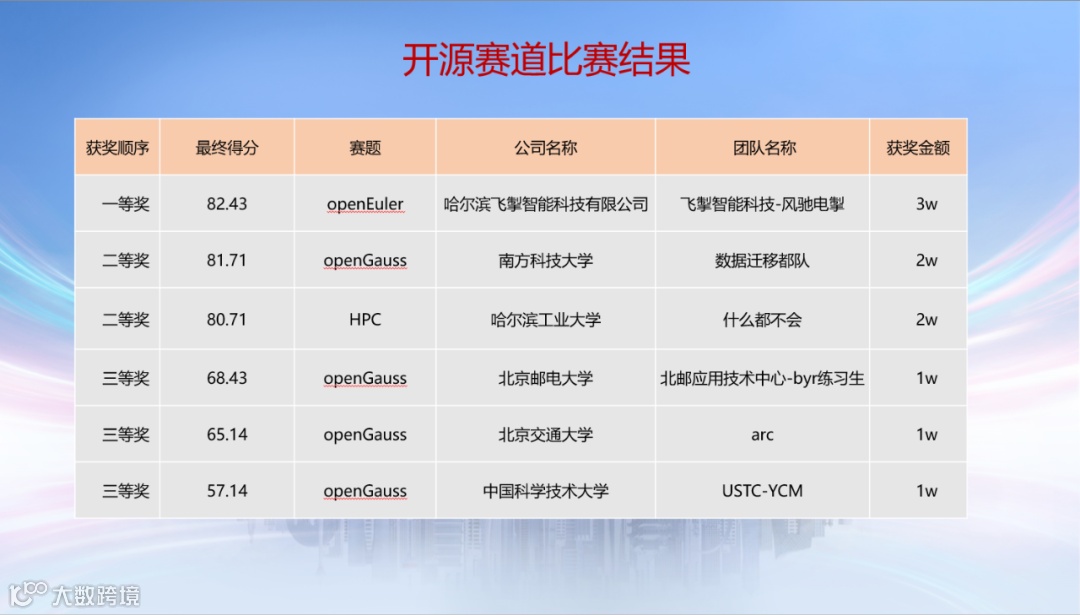 开源赛道比赛结果

| 获奖顺序 | 最终得分 | 赛题 | 公司名称 | 团队名称 | 获奖金额 |
|---|---|---|---|---|---|
| 一等奖 | 82.43 | openEuler | 哈尔滨飞掣智能科技有限公司 | 飞掣智能科技-风驰电掣 | 3w |
| 二等奖 | 81.71 | openGauss | 南方科技大学 | 数据迁移都队 | 2w |
| 二等奖 | 80.71 | HPC | 哈尔滨工业大学 | 什么都不会 | 2w |
| 三等奖 | 68.43 | openGauss | 北京邮电大学 | 北邮应用技术中心-byr练习生 | 1w |
| 三等奖 | 65.14 | openGauss | 北京交通大学 | arc | 1w |
| 三等奖 | 57.14 | openGauss | 中国科学技术大学 | USTC-YCM | 1w |

大数跨境